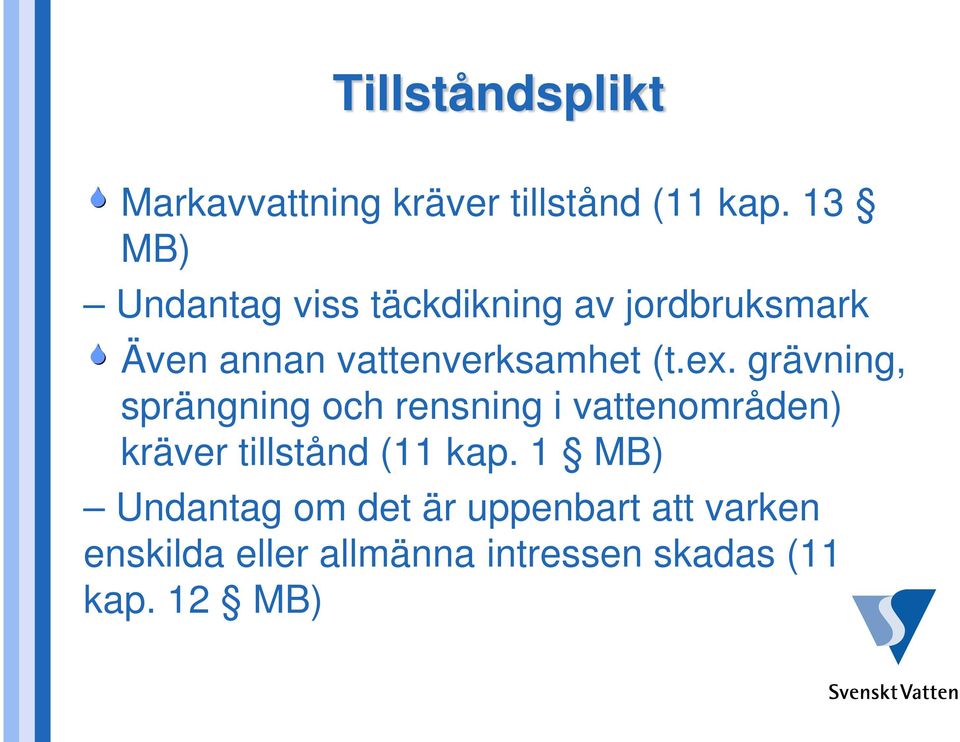 Tillståndsplikt

Markavvattning kräver tillstånd (11 kap. 13 § MB)

– Undantag viss täckdikning av jordbruksmark

Även annan vattenverksamhet (t.ex. grävning, sprängning och rensning i vattenområden) kräver tillstånd (11 kap. 1 § MB)

– Undantag om det är uppenbart att varken enskilda eller allmänna intressen skadas (11 kap. 12 § MB)

Svenskt Vatten